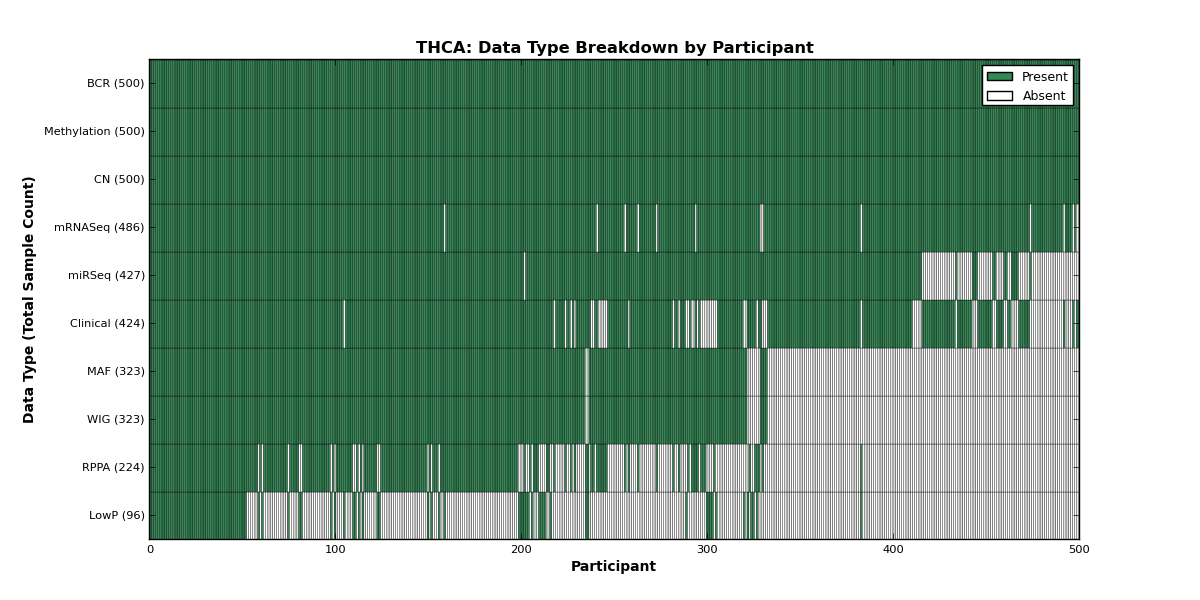 THCA: Data Type Breakdown by Participant

Present
Absent

Data Type (Total Sample Count)

BCR (500)
Methylation (500)
CN (500)
mRNASeq (486)
miRSeq (427)
Clinical (424)
MAF (323)
WIG (323)
RPPA (224)
LowP (96)

0
100
200
300
400
500

Participant